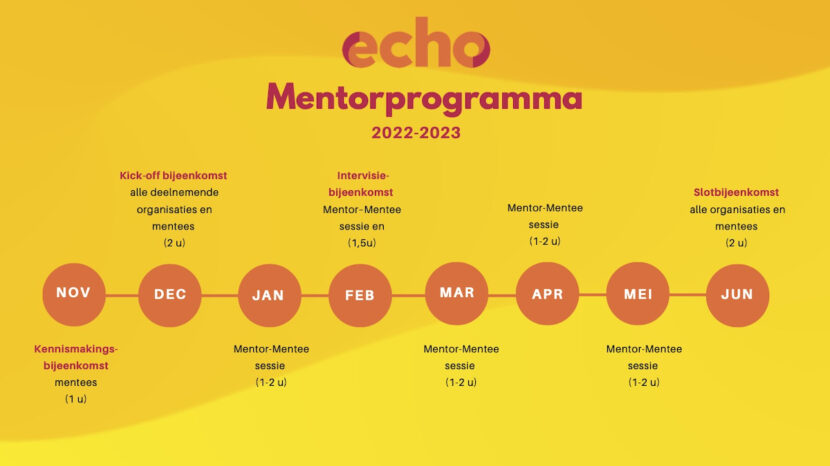 echo
Mentorprogramma
2022-2023

Kick-off bijeenkomst
alle deelnemende organisaties en mentees
(2 u)

Intervisie-bijeenkomst
Mentor-Mentee sessie en
(1,5u)

Mentor-Mentee sessie
(1-2 u)

Slotbijeenkomst
alle organisaties en mentees
(2 u)

NOV DEC JAN FEB MAR APR MEI JUN

Kennismakings-bijeenkomst
mentees
(1 u)

Mentor-Mentee sessie
(1-2 u)

Mentor-Mentee sessie
(1-2 u)

Mentor-Mentee sessie
(1-2 u)